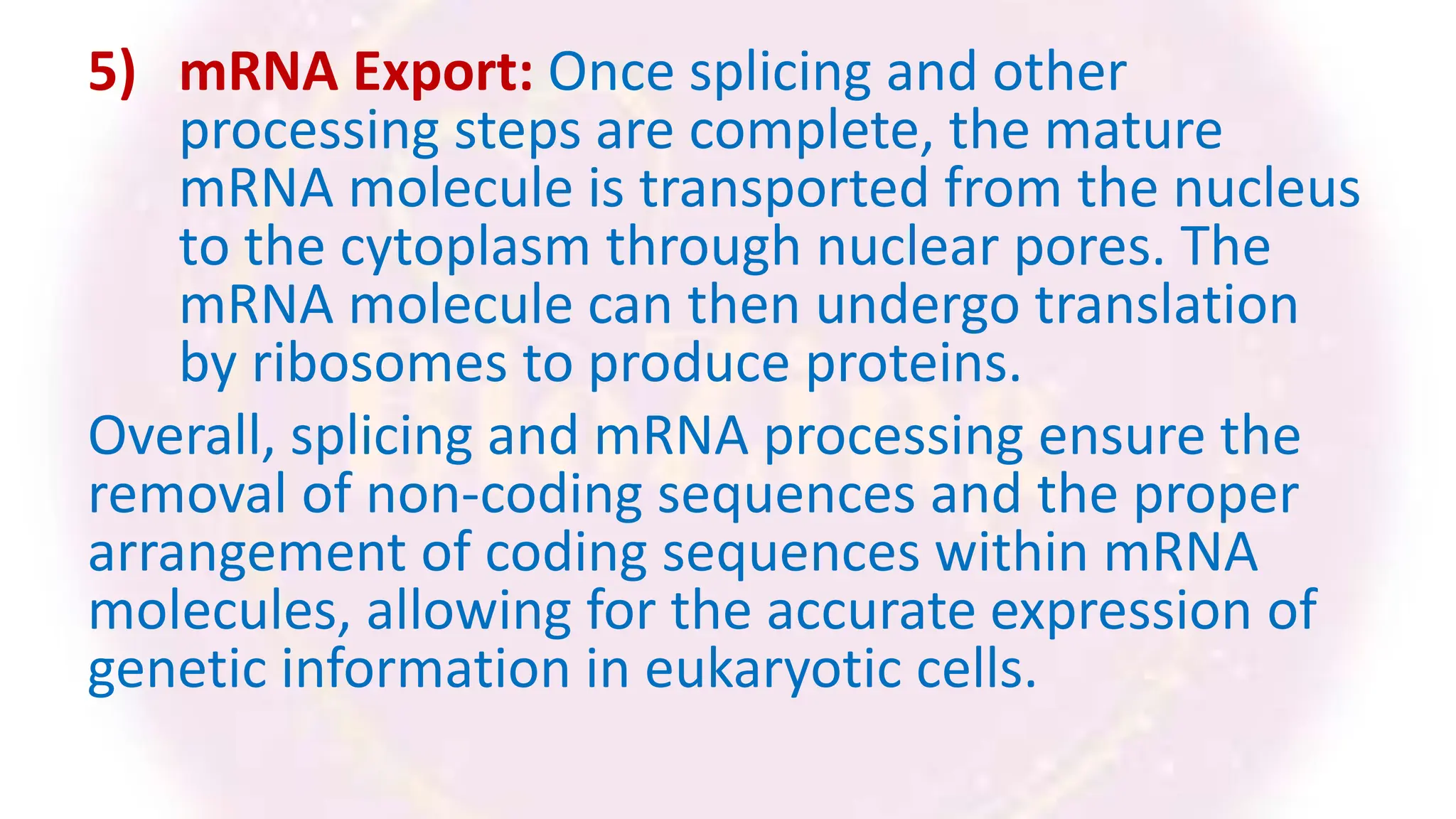 5) mRNA Export: Once splicing and other processing steps are complete, the mature mRNA molecule is transported from the nucleus to the cytoplasm through nuclear pores. The mRNA molecule can then undergo translation by ribosomes to produce proteins.

Overall, splicing and mRNA processing ensure the removal of non-coding sequences and the proper arrangement of coding sequences within mRNA molecules, allowing for the accurate expression of genetic information in eukaryotic cells.